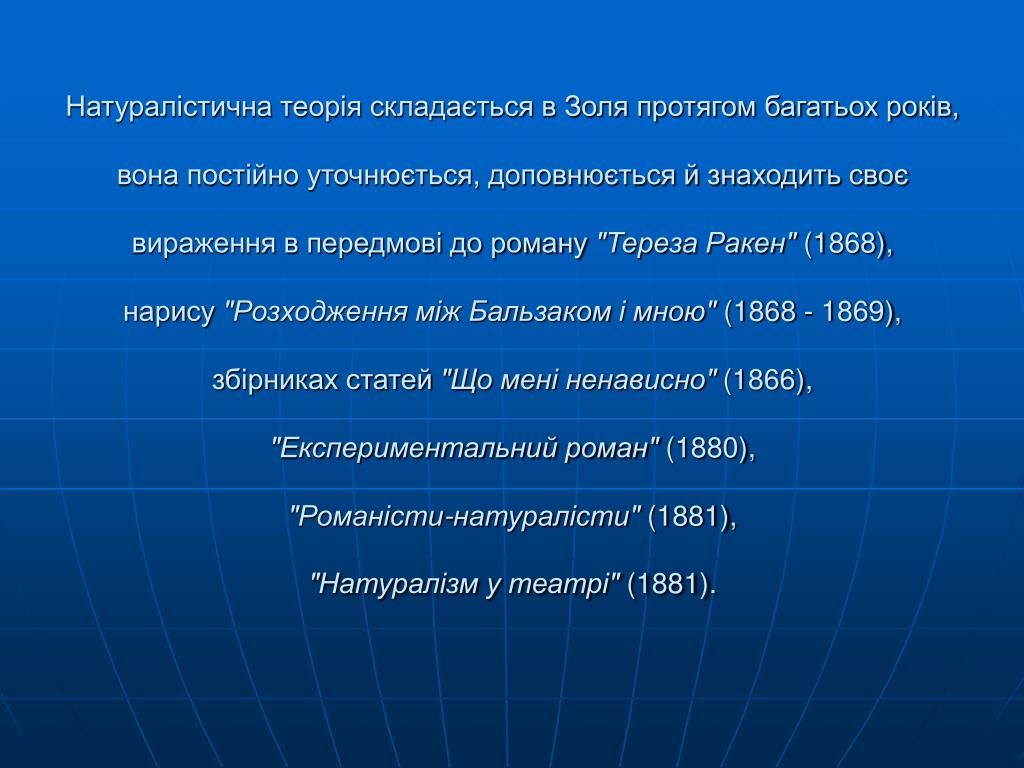 Натуралістична теорія складається в Золя протягом багатьох років, вона постійно уточнюється, доповнюється й знаходить своє вираження в передмові до роману "Тереза Ракен" (1868), нарису "Розходження між Бальзаком і мною" (1868 - 1869), збірниках статей "Що мені ненависно" (1866), "Експериментальний роман" (1880), "Романісти-натуралісти" (1881), "Натуралізм у театрі" (1881).